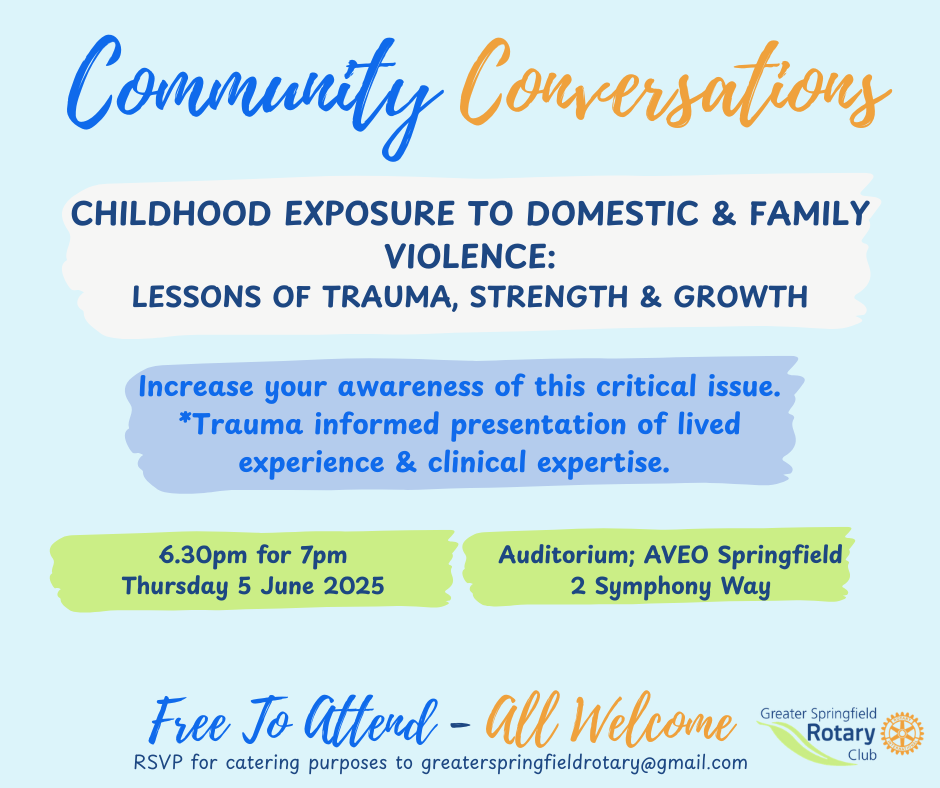 Community Conversations

CHILDHOOD EXPOSURE TO DOMESTIC & FAMILY VIOLENCE:
LESSONS OF TRAUMA, STRENGTH & GROWTH

Increase your awareness of this critical issue.
*Trauma informed presentation of lived experience & clinical expertise.

6.30pm for 7pm
Thursday 5 June 2025

Auditorium; AVEO Springfield
2 Symphony Way

Free To Attend - All Welcome
RSVP for catering purposes to greaterspringfieldrotary@gmail.com

Greater Springfield
Rotary
Club